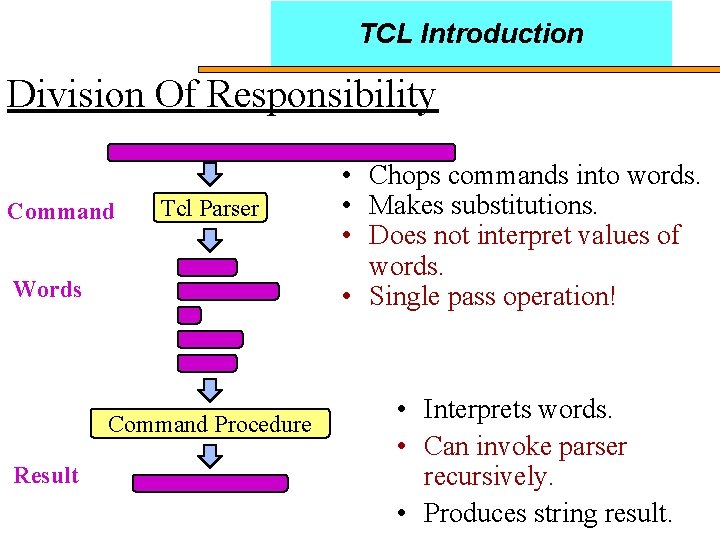 TCL Introduction

Division Of Responsibility

Command

Tcl Parser

Words

Command Procedure

Result

• Chops commands into words.
• Makes substitutions.
• Does not interpret values of words.
• Single pass operation!

• Interprets words.
• Can invoke parser recursively.
• Produces string result.